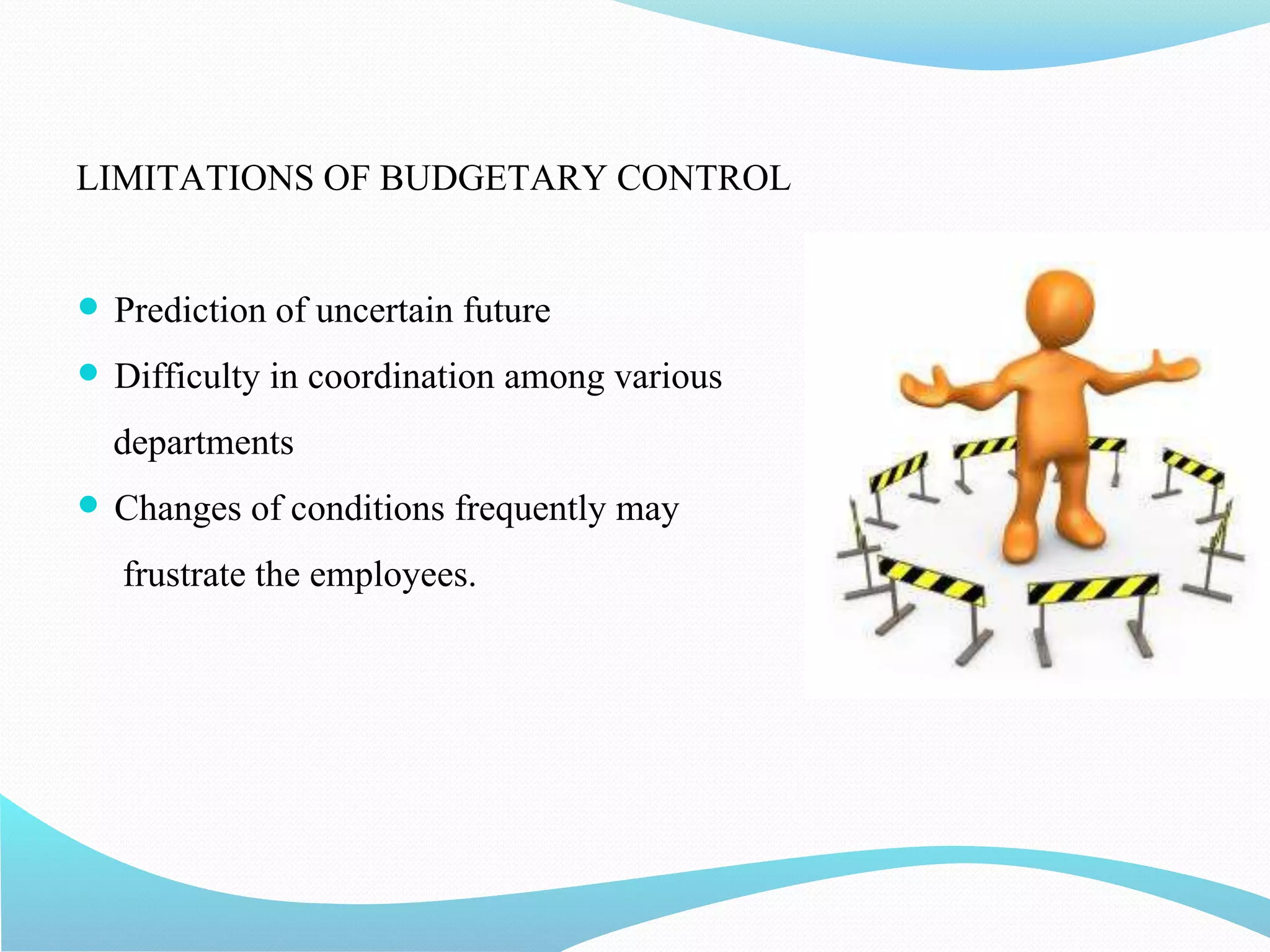 LIMITATIONS OF BUDGETARY CONTROL

- Prediction of uncertain future
- Difficulty in coordination among various departments
- Changes of conditions frequently may frustrate the employees.